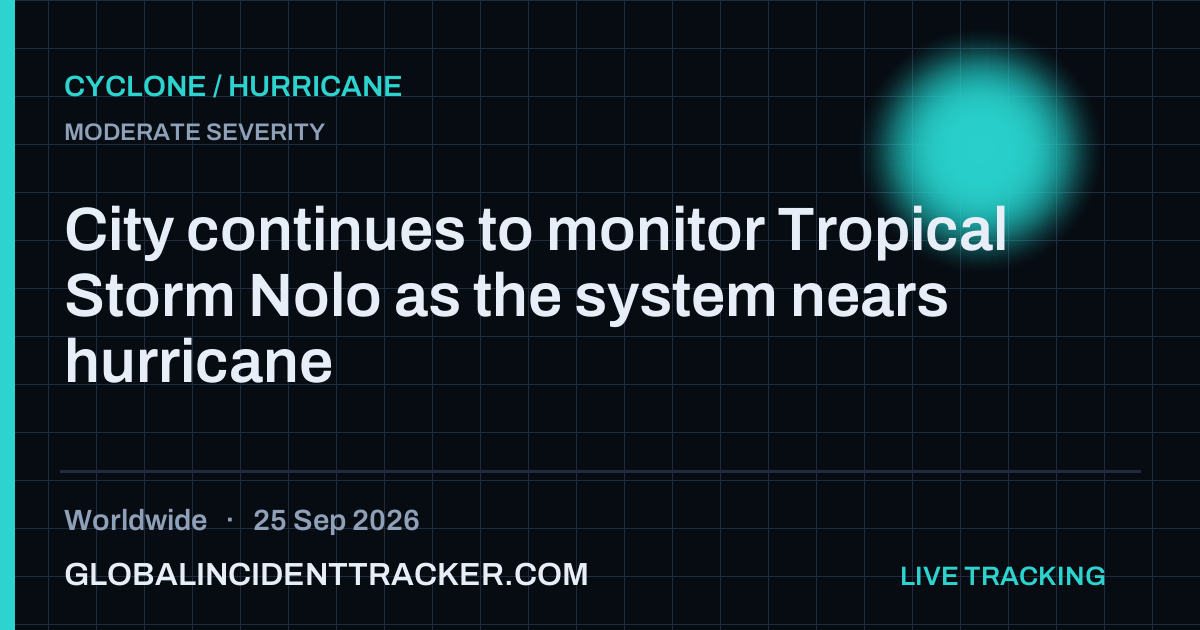 CYCLONE / HURRICANE

MODERATE SEVERITY

City continues to monitor Tropical Storm Nolo as the system nears hurricane

Worldwide · 25 Sep 2026

GLOBALINCIDENTTRACKER.COM

LIVE TRACKING